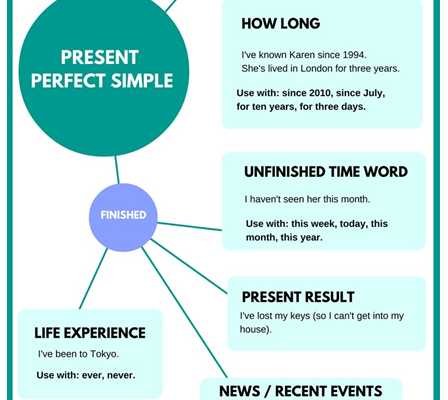 PRESENT PERFECT SIMPLE

HOW LONG

I've known Karen since 1994.
She's lived in London for three years.

Use with: since 2010, since July, for ten years, for three days.

FINISHED

UNFINISHED TIME WORD

I haven't seen her this month.

Use with: this week, today, this month, this year.

PRESENT RESULT

I've lost my keys (so I can't get into my house).

LIFE EXPERIENCE

I've been to Tokyo.

Use with: ever, never.

NEWS / RECENT EVENTS